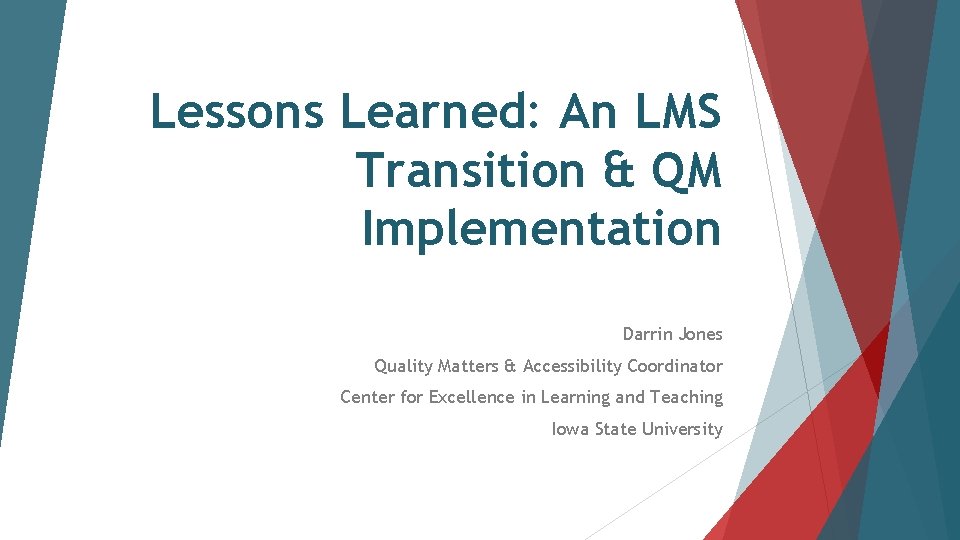 Lessons Learned: An LMS Transition & QM Implementation

Darrin Jones

Quality Matters & Accessibility Coordinator

Center for Excellence in Learning and Teaching

Iowa State University